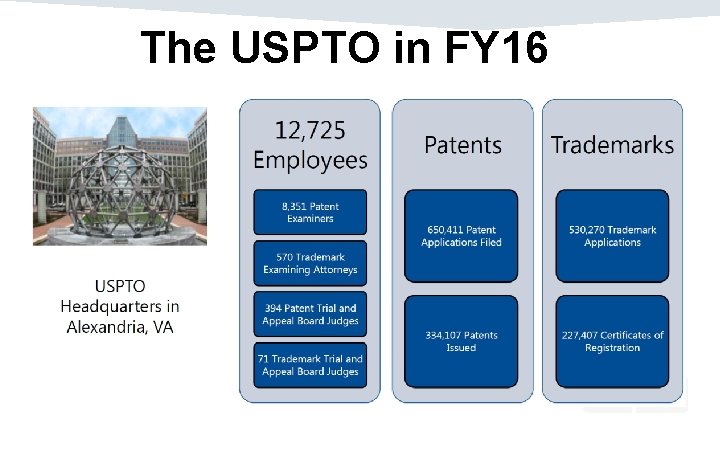 The USPTO in FY16

USPTO Headquarters in Alexandria, VA

12,725 Employees

8,351 Patent Examiners

570 Trademark Examining Attorneys

394 Patent Trial and Appeal Board Judges

71 Trademark Trial and Appeal Board Judges

Patents

650,411 Patent Applications Filed

334,107 Patents Issued

Trademarks

530,270 Trademark Applications

227,407 Certificates of Registration